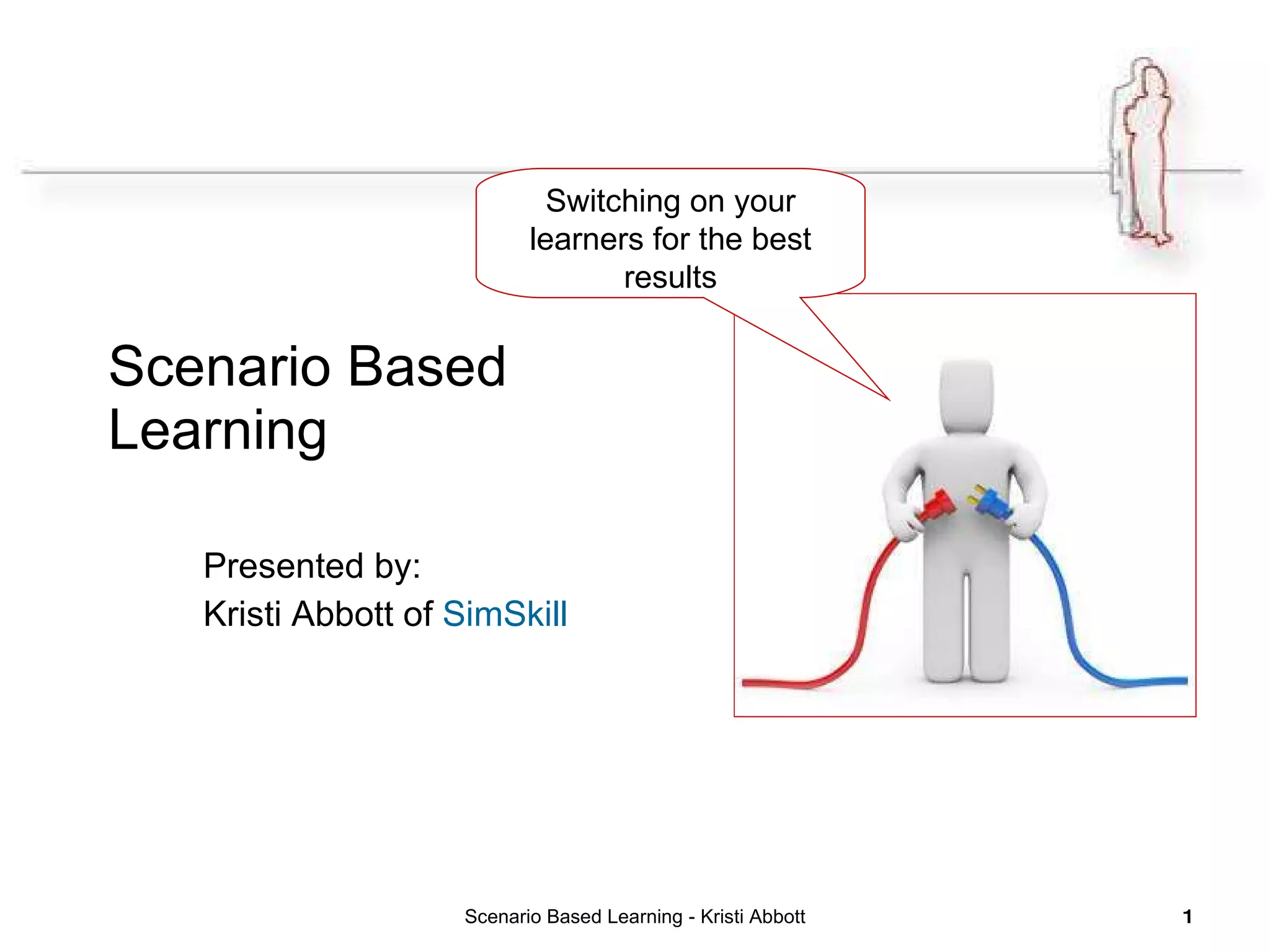 Switching on your learners for the best results

Scenario Based Learning

Presented by:
Kristi Abbott of SimSkill

Scenario Based Learning - Kristi Abbott

1